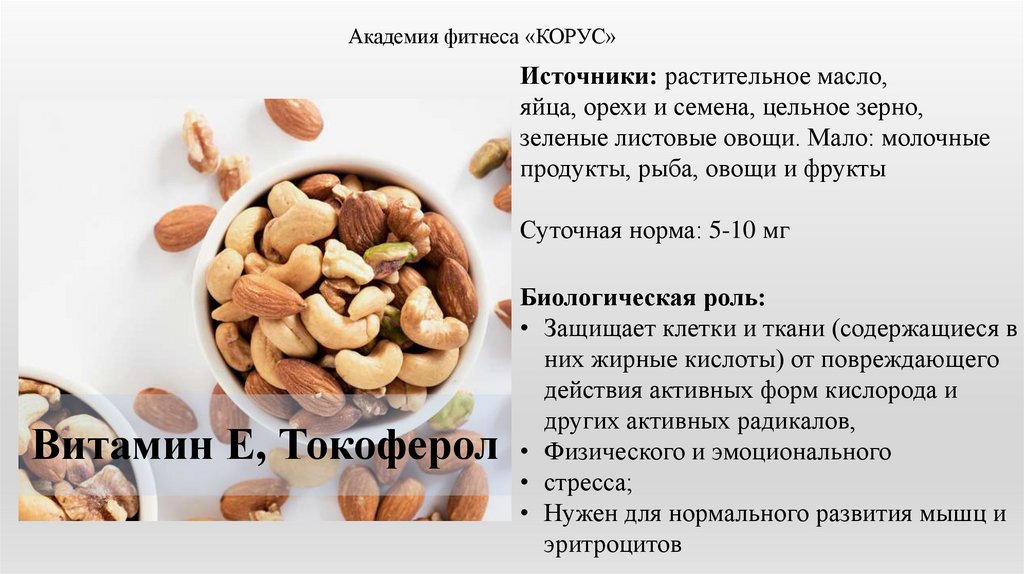 Академия фитнеса «КОРУС»

Витамин Е, Токоферол

**Источники:** растительное масло, яйца, орехи и семена, цельное зерно, зеленые листовые овощи. Мало: молочные продукты, рыба, овощи и фрукты

Суточная норма: 5-10 мг

**Биологическая роль:**
• Защищает клетки и ткани (содержащиеся в них жирные кислоты) от повреждающего действия активных форм кислорода и других активных радикалов,
• Физического и эмоционального
• стресса;
• Нужен для нормального развития мышц и эритроцитов